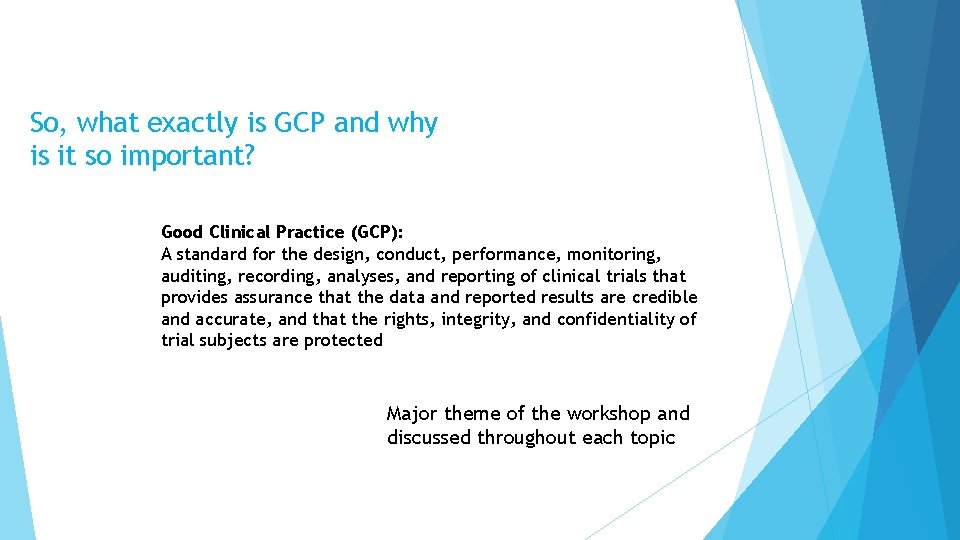 So, what exactly is GCP and why is it so important?

Good Clinical Practice (GCP):
A standard for the design, conduct, performance, monitoring, auditing, recording, analyses, and reporting of clinical trials that provides assurance that the data and reported results are credible and accurate, and that the rights, integrity, and confidentiality of trial subjects are protected

Major theme of the workshop and discussed throughout each topic